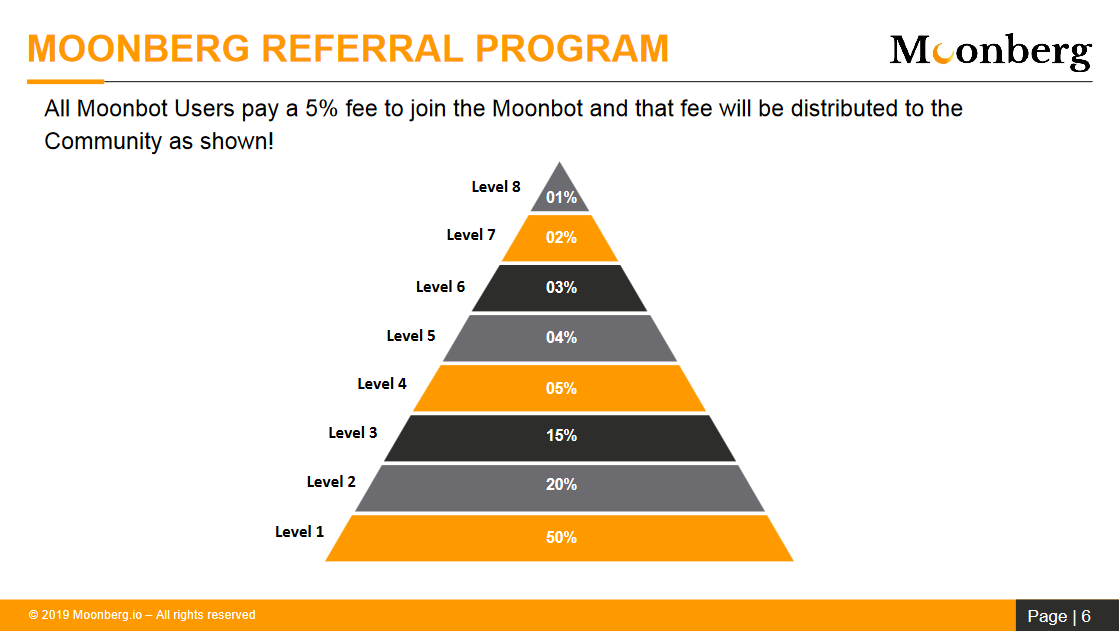 MOONBERG REFERRAL PROGRAM

Moonberg

All Moonbot Users pay a 5% fee to join the Moonbot and that fee will be distributed to the Community as shown!

Level 8 01%
Level 7 02%
Level 6 03%
Level 5 04%
Level 4 05%
Level 3 15%
Level 2 20%
Level 1 50%

© 2019 Moonberg.io – All rights reserved

Page | 6